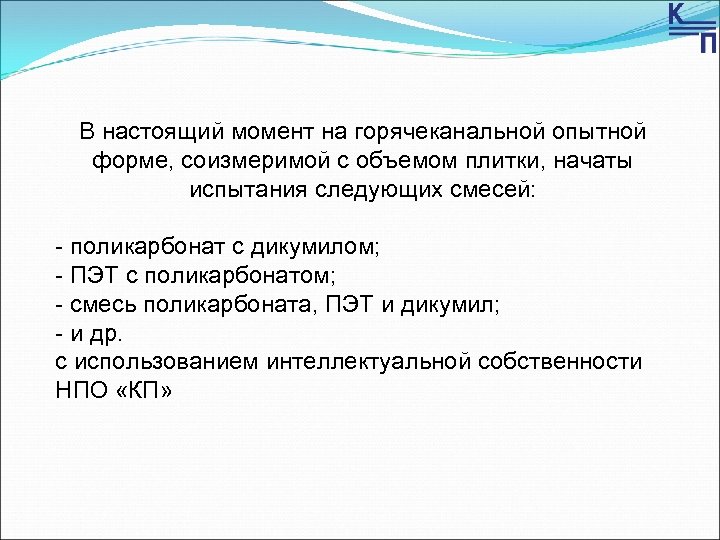 К
П

В настоящий момент на горячеканальной опытной форме, соизмеримой с объемом плитки, начаты испытания следующих смесей:

- поликарбонат с дикумилом;
- ПЭТ с поликарбонатом;
- смесь поликарбоната, ПЭТ и дикумил;
- и др.
с использованием интеллектуальной собственности НПО «КП»